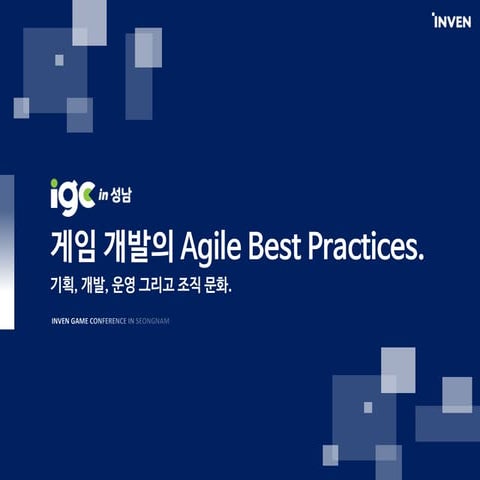 INVEN

igc in 성남

게임 개발의 Agile Best Practices.

기획, 개발, 운영 그리고 조직 문화.

INVEN GAME CONFERENCE IN SEONGNAM